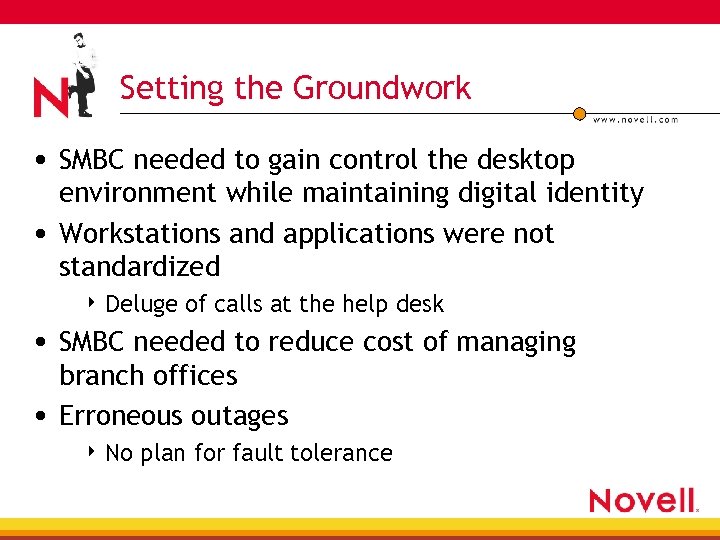 N

Setting the Groundwork

www.novell.com

• SMBC needed to gain control the desktop environment while maintaining digital identity
• Workstations and applications were not standardized
‣ Deluge of calls at the help desk
• SMBC needed to reduce cost of managing branch offices
• Erroneous outages
‣ No plan for fault tolerance

Novell.